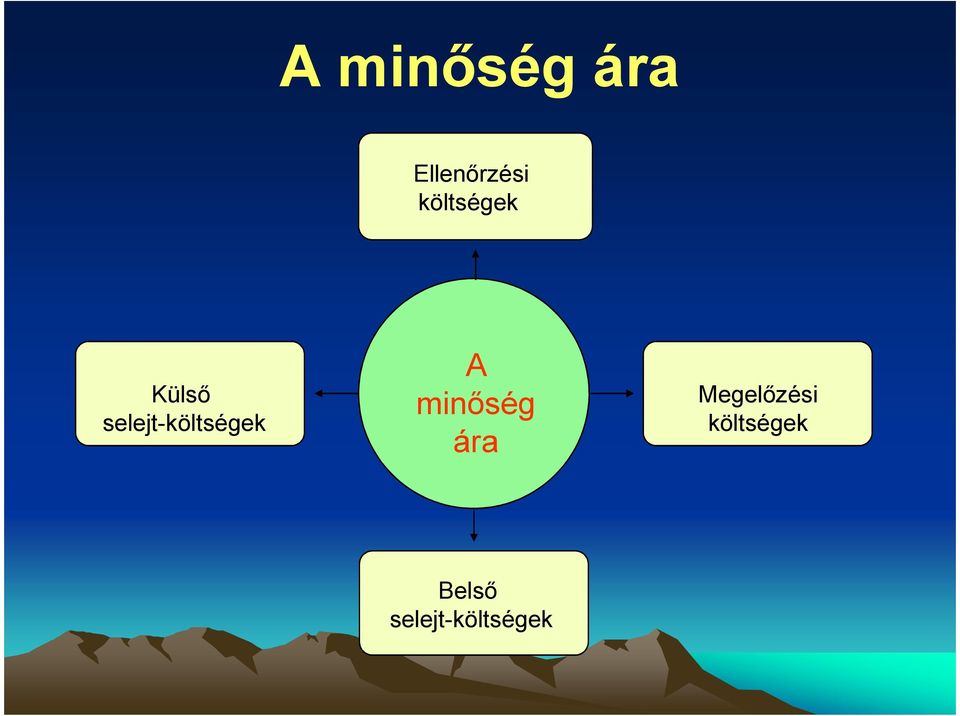 A minőség ára

Ellenőrzési költségek

Külső selejt-költségek

A minőség ára

Megelőzési költségek

Belső selejt-költségek